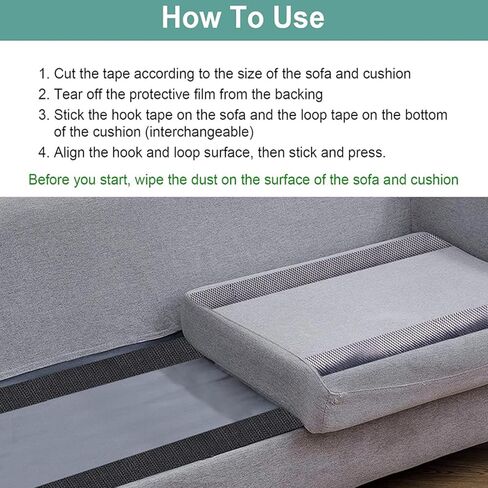 How To Use

1. Cut the tape according to the size of the sofa and cushion
2. Tear off the protective film from the backing
3. Stick the hook tape on the sofa and the loop tape on the bottom of the cushion (interchangeable)
4. Align the hook and loop surface, then stick and press.

Before you start, wipe the dust on the surface of the sofa and cushion